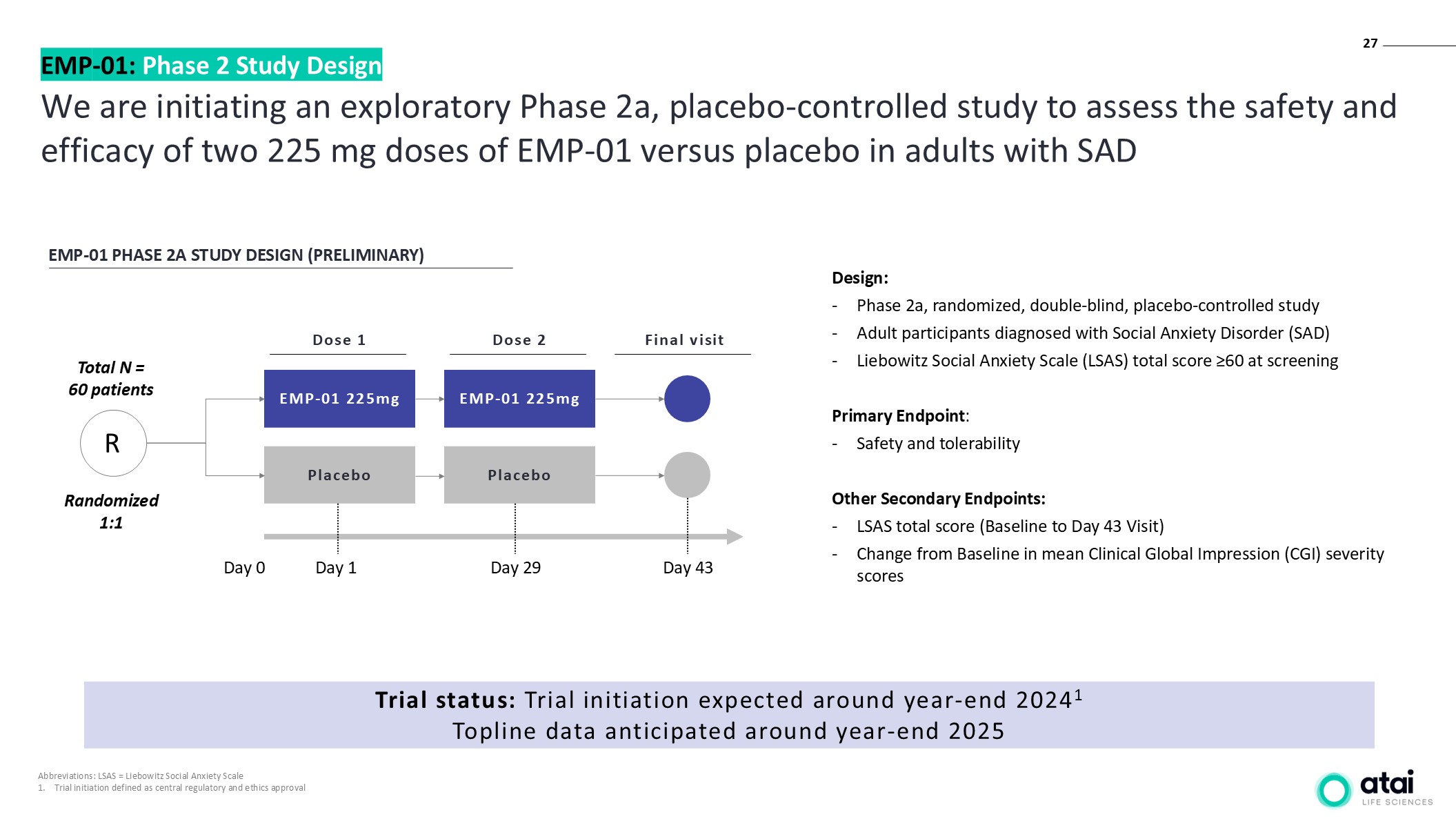 27

EMP-01: Phase 2 Study Design

We are initiating an exploratory Phase 2a, placebo-controlled study to assess the safety and efficacy of two 225 mg doses of EMP-01 versus placebo in adults with SAD

EMP-01 PHASE 2A STUDY DESIGN (PRELIMINARY)

Total N = 60 patients

R

Randomized 1:1

Dose 1

Dose 2

Final visit

EMP-01 225mg

EMP-01 225mg

Placebo

Placebo

Day 0

Day 1

Day 29

Day 43

Design:
- Phase 2a, randomized, double-blind, placebo-controlled study
- Adult participants diagnosed with Social Anxiety Disorder (SAD)
- Liebowitz Social Anxiety Scale (LSAS) total score ≥60 at screening

Primary Endpoint:
- Safety and tolerability

Other Secondary Endpoints:
- LSAS total score (Baseline to Day 43 Visit)
- Change from Baseline in mean Clinical Global Impression (CGI) severity scores

Trial status: Trial initiation expected around year-end 2024$^1$
Topline data anticipated around year-end 2025

Abbreviations: LSAS = Liebowitz Social Anxiety Scale
1. Trial initiation defined as central regulatory and ethics approval

atai LIFE SCIENCES